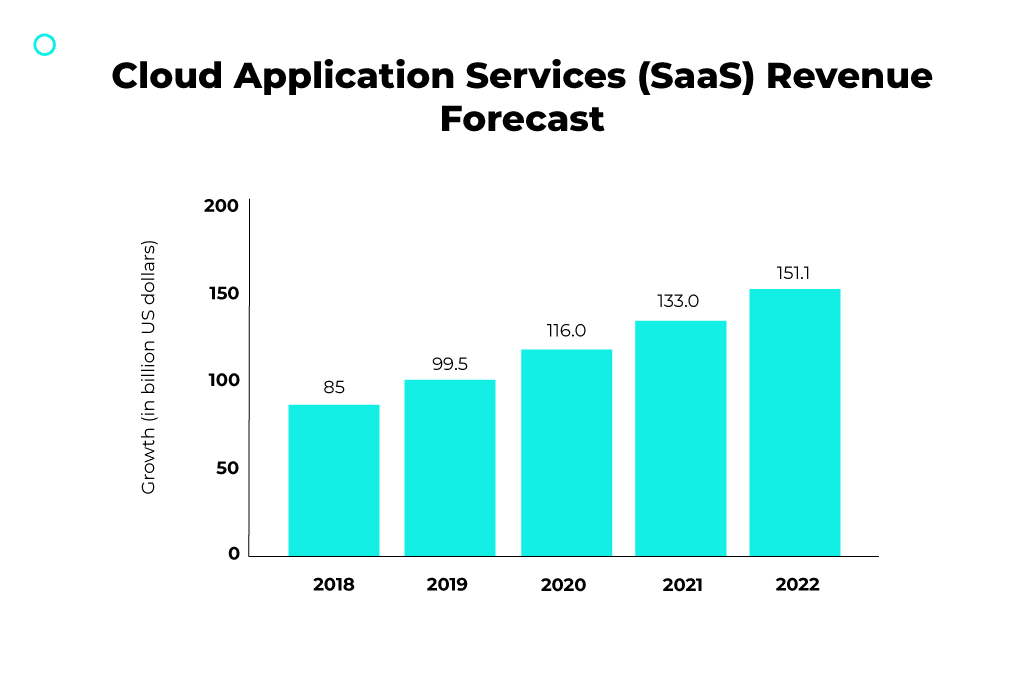 Cloud Application Services (SaaS) Revenue Forecast

Growth (in billion US dollars)

200
150
100
50
0

85
99.5
116.0
133.0
151.1

2018
2019
2020
2021
2022